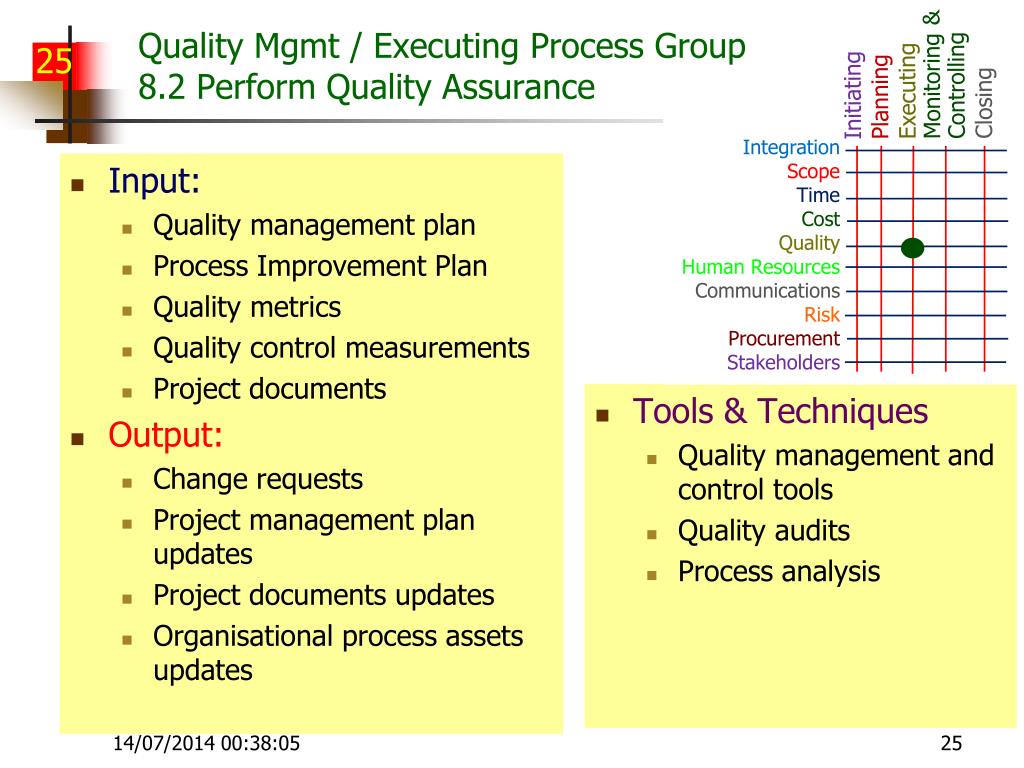 25

Quality Mgmt / Executing Process Group
8.2 Perform Quality Assurance

Initiating
Planning
Executing
Monitoring & Controlling
Closing

Integration
Scope
Time
Cost
Quality
Human Resources
Communications
Risk
Procurement
Stakeholders

- Input:
  - Quality management plan
  - Process Improvement Plan
  - Quality metrics
  - Quality control measurements
  - Project documents
- Output:
  - Change requests
  - Project management plan updates
  - Project documents updates
  - Organisational process assets updates

- Tools & Techniques
  - Quality management and control tools
  - Quality audits
  - Process analysis

14/07/2014 00:38:05

25